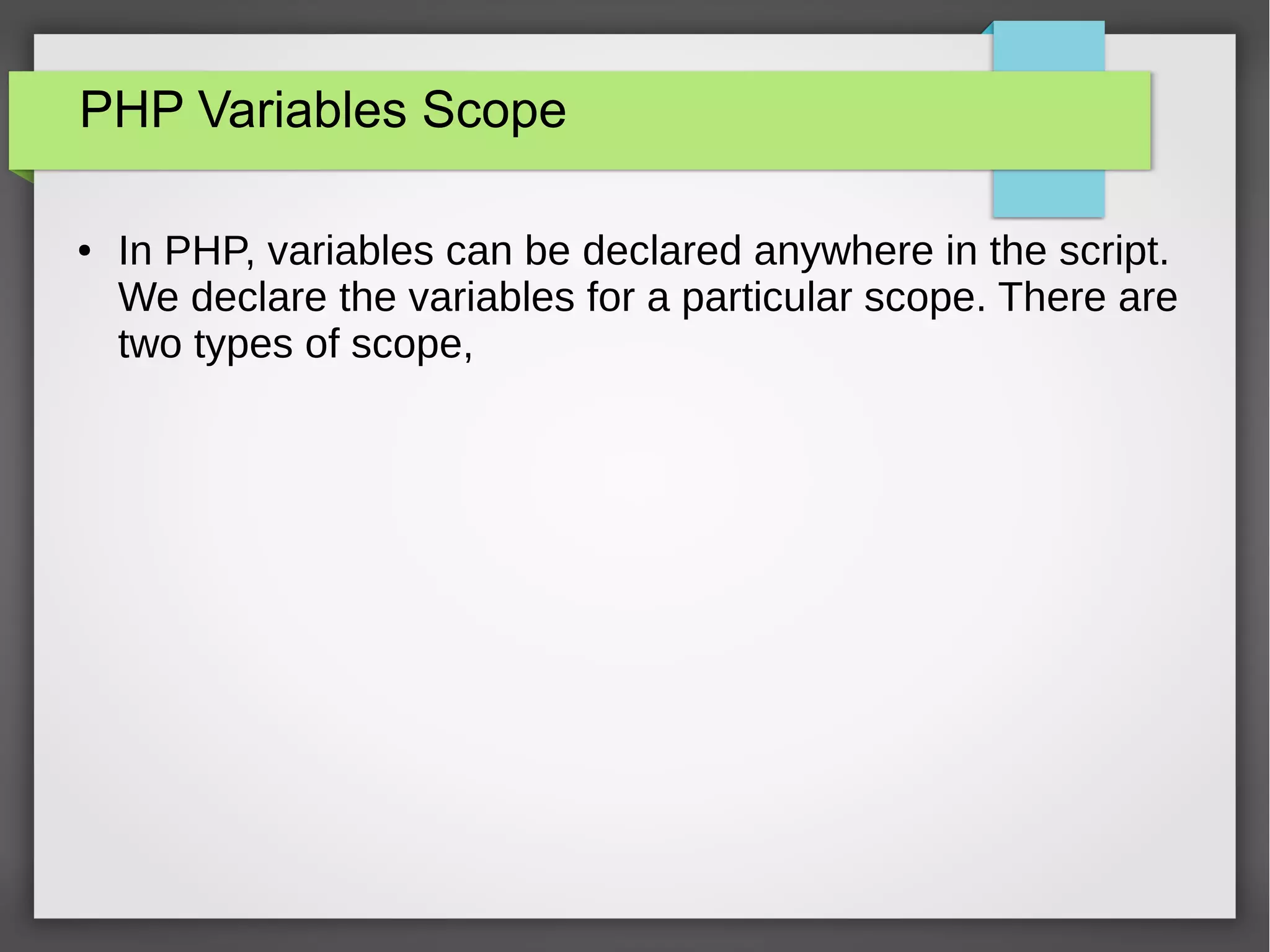 PHP Variables Scope

• In PHP, variables can be declared anywhere in the script. We declare the variables for a particular scope. There are two types of scope,